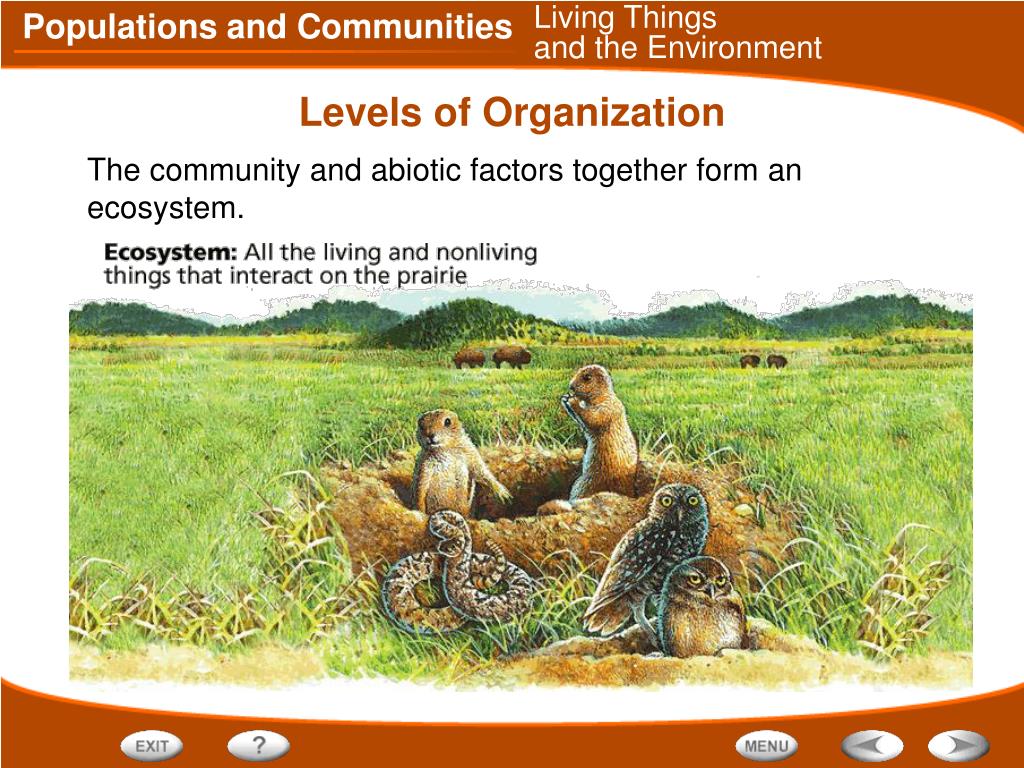 Populations and Communities

Living Things and the Environment

Levels of Organization

The community and abiotic factors together form an ecosystem.

Ecosystem: All the living and nonliving things that interact on the prairie

EXIT

?

MENU